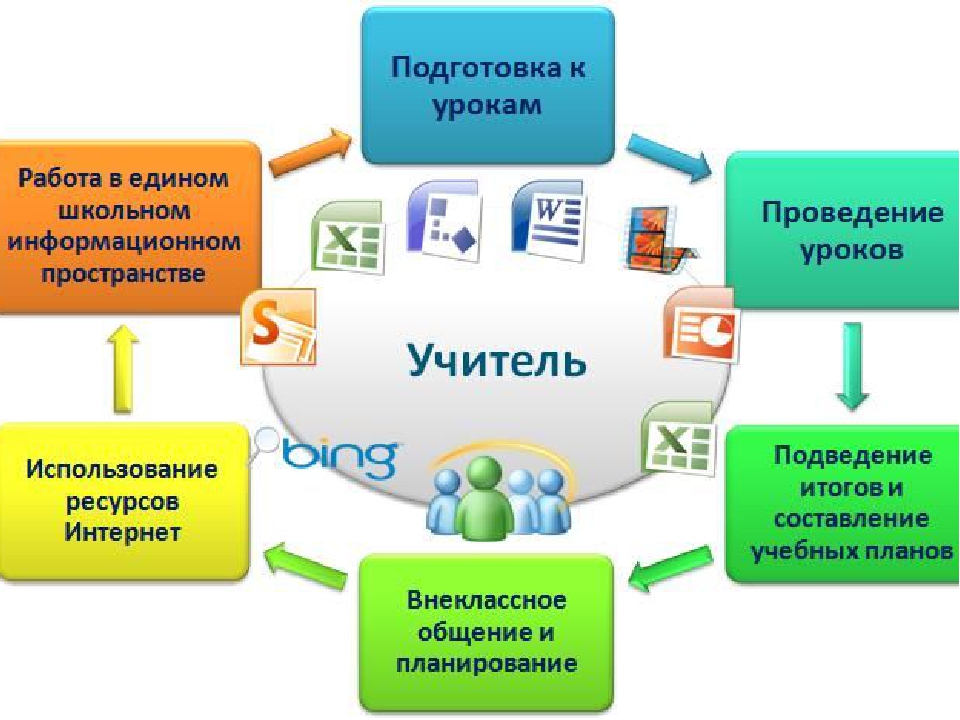 Подготовка к урокам

Проведение уроков

Подведение итогов и составление учебных планов

Внеклассное общение и планирование

Использование ресурсов Интернет

Работа в едином школьном информационном пространстве

Учитель

bing